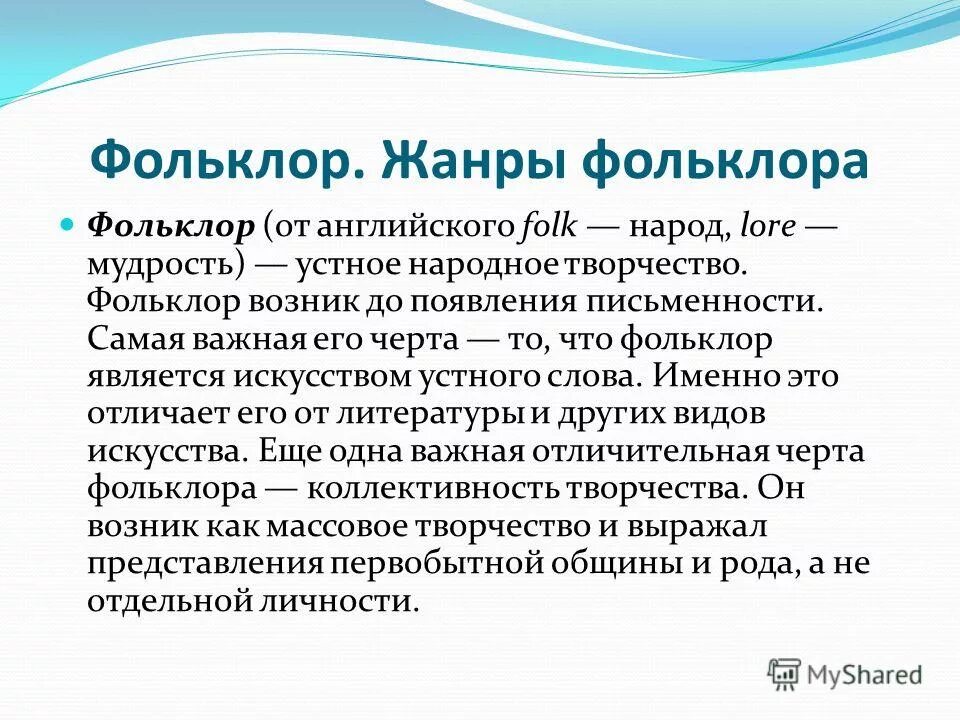 Фольклор. Жанры фольклора

Фольклор (от английского folk — народ, lore — мудрость) — устное народное творчество. Фольклор возник до появления письменности. Самая важная его черта — то, что фольклор является искусством устного слова. Именно это отличает его от литературы и других видов искусства. Еще одна важная отличительная черта фольклора — коллективность творчества. Он возник как массовое творчество и выражал представления первобытной общины и рода, а не отдельной личности.

MyShared